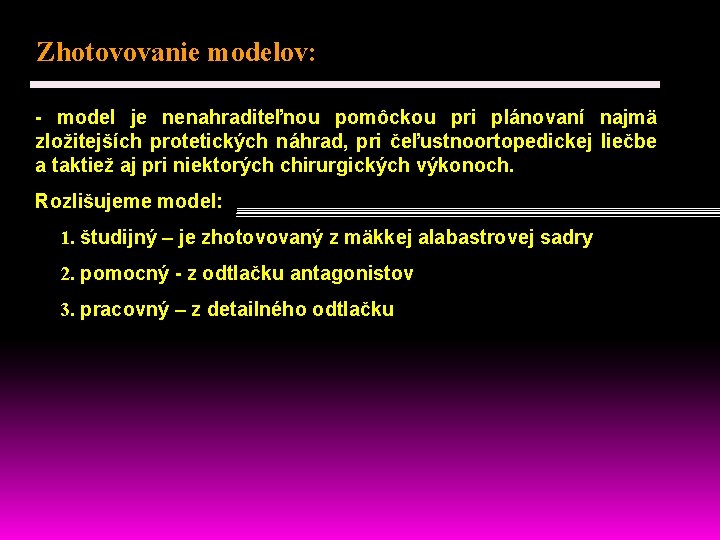 Zhotovovanie modelov:

- model je nenahraditeľnou pomôckou pri plánovaní najmä zložitejších protetických náhrad, pri čeľustnoortopedickej liečbe a taktiež aj pri niektorých chirurgických výkonoch.

Rozlišujeme model:

1. študijný – je zhotovovaný z mäkkej alabastrovej sadry

2. pomocný - z odtlačku antagonistov

3. pracovný – z detailného odtlačku